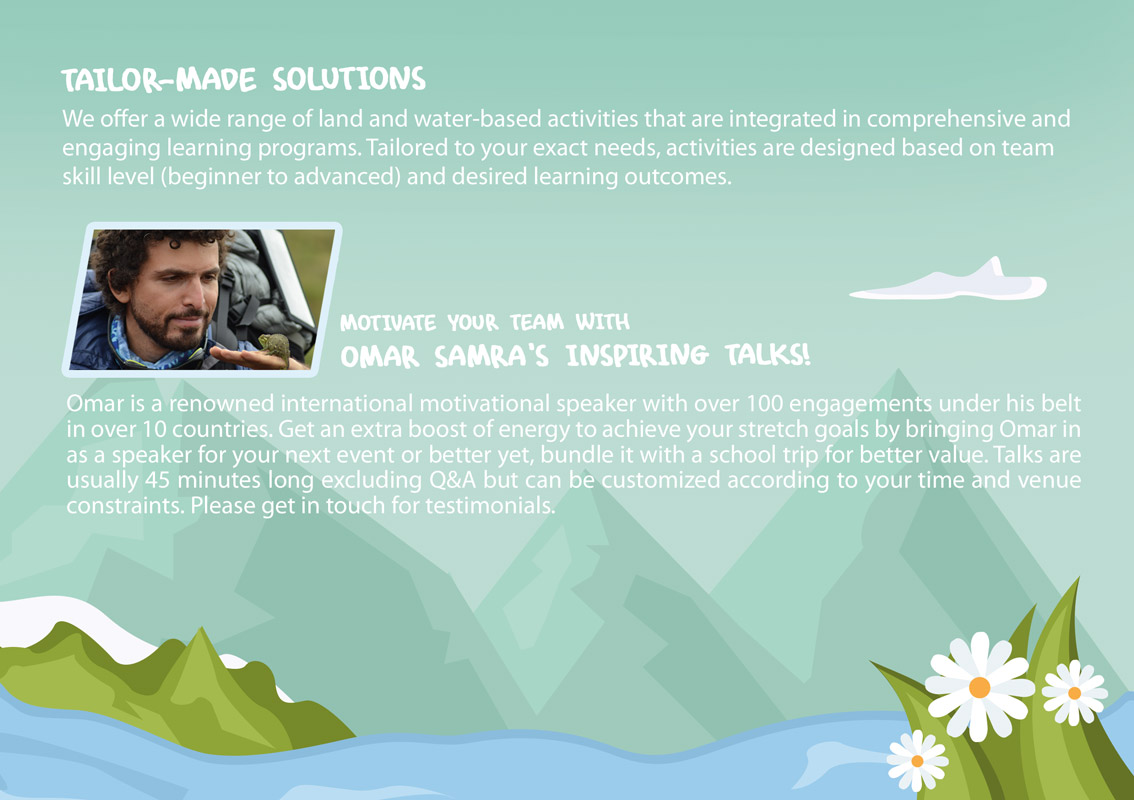 TAILOR-MADE SOLUTIONS

We offer a wide range of land and water-based activities that are integrated in comprehensive and engaging learning programs. Tailored to your exact needs, activities are designed based on team skill level (beginner to advanced) and desired learning outcomes.

MOTIVATE YOUR TEAM WITH
OMAR SAMRA'S INSPIRING TALKS!

Omar is a renowned international motivational speaker with over 100 engagements under his belt in over 10 countries. Get an extra boost of energy to achieve your stretch goals by bringing Omar in as a speaker for your next event or better yet, bundle it with a school trip for better value. Talks are usually 45 minutes long excluding Q&A but can be customized according to your time and venue constraints. Please get in touch for testimonials.